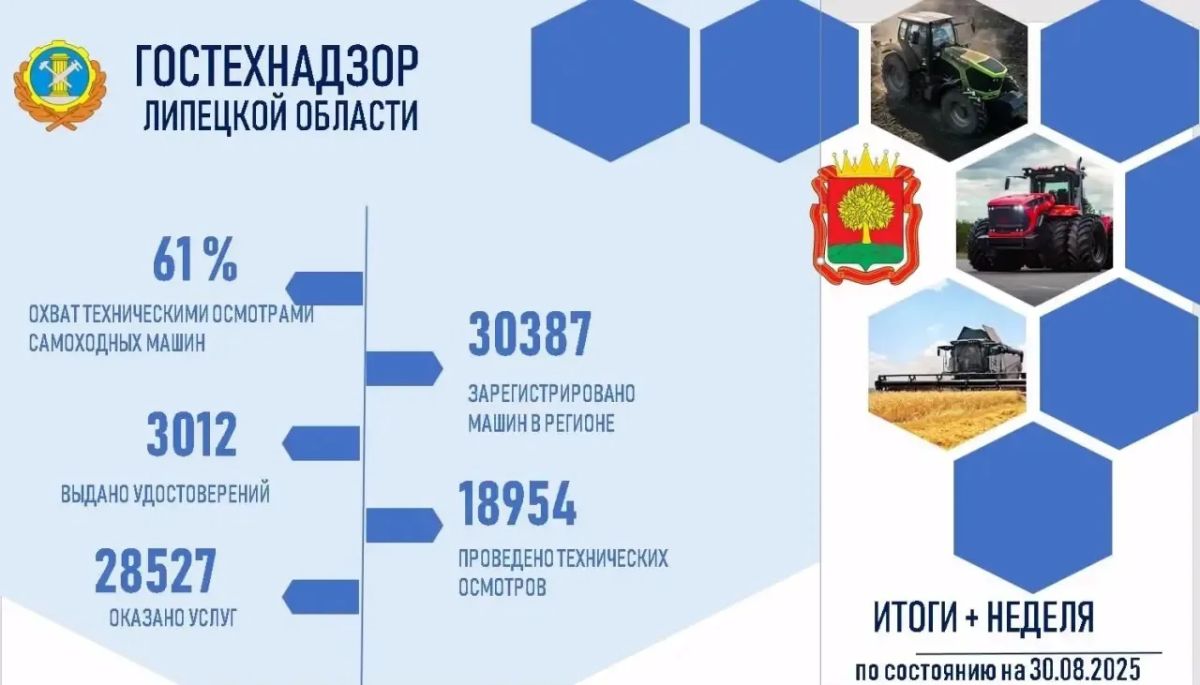 ГОСТЕХНАДЗОР
ЛИПЕЦКОЙ ОБЛАСТИ

61 %
ОХВАТ ТЕХНИЧЕСКИМИ ОСМОТРАМИ САМОХОДНЫХ МАШИН

30387
ЗАРЕГИСТРИРОВАНО МАШИН В РЕГИОНЕ

3012
ВЫДАНО УДОСТОВЕРЕНИЙ

18954
ПРОВЕДЕНО ТЕХНИЧЕСКИХ ОСМОТРОВ

28527
ОКАЗАНО УСЛУГ

ИТОГИ + НЕДЕЛЯ
по состоянию на 30.08.2025